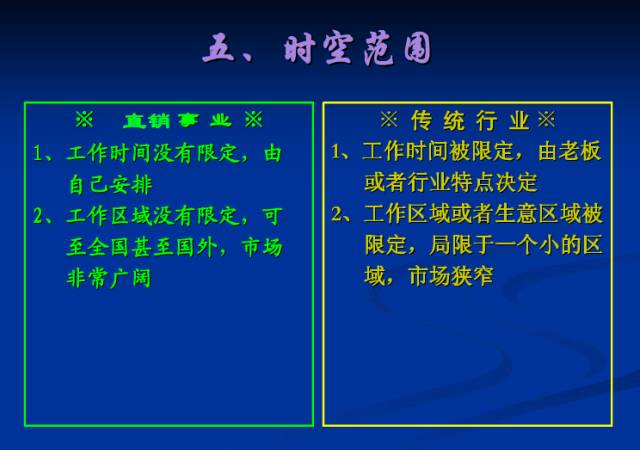 五、时空范围

※ 直销事业 ※

1、工作时间没有限定，由自己安排

2、工作区域没有限定，可至全国甚至国外，市场非常广阔

※ 传统行业 ※

1、工作时间被限定，由老板或者行业特点决定

2、工作区域或者生意区域被限定，局限于一个小的区域，市场狭窄